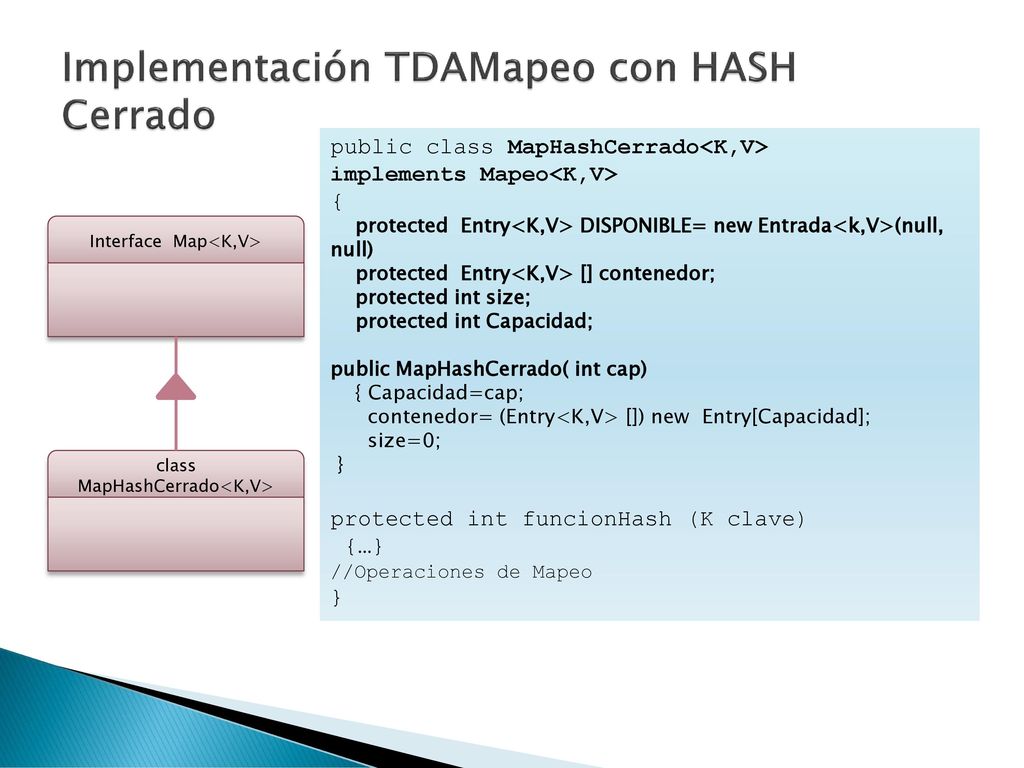 Implementación TDAMapeo con HASH Cerrado

Interface Map<K,V>

class MapHashCerrado<K,V>

public class MapHashCerrado<K,V>
implements Mapeo<K,V>
{
protected Entry<K,V> DISPONIBLE= new Entrada<k,V>(null, null)
protected Entry<K,V> [] contenedor;
protected int size;
protected int Capacidad;

public MapHashCerrado( int cap)
{ Capacidad=cap;
contenedor= (Entry<K,V> []) new Entry[Capacidad];
size=0;
}

protected int funcionHash (K clave)
{…}
//Operaciones de Mapeo
}